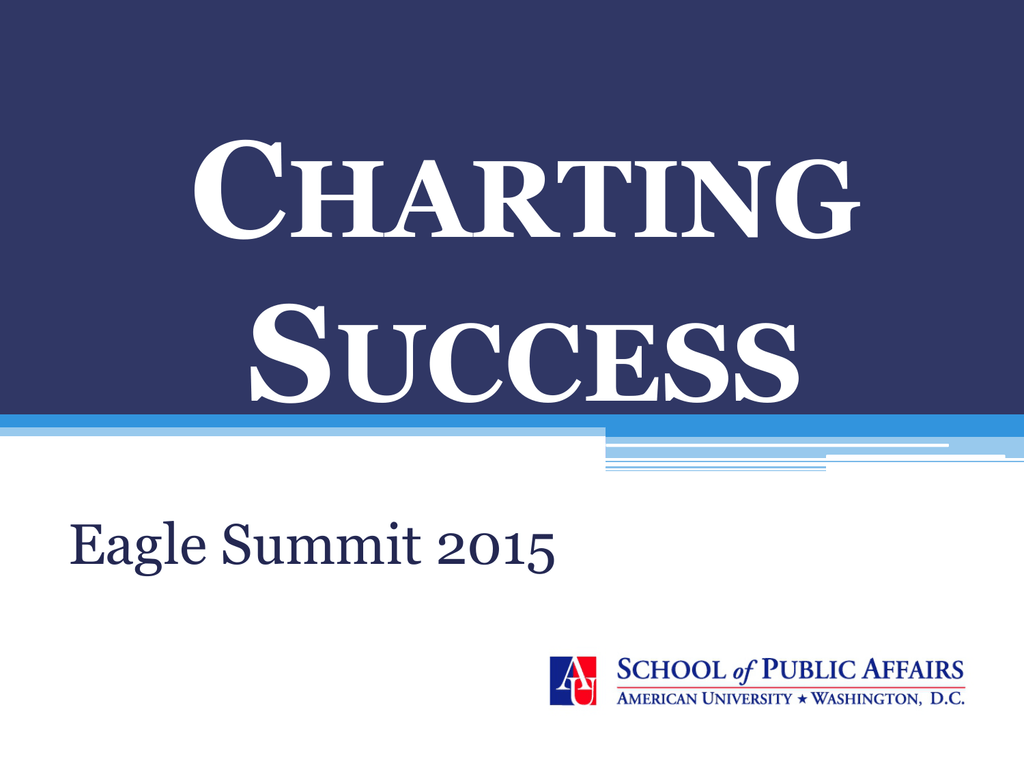 CHARTING SUCCESS

Eagle Summit 2015

AU SCHOOL of PUBLIC AFFAIRS
AMERICAN UNIVERSITY ★ WASHINGTON, D.C.